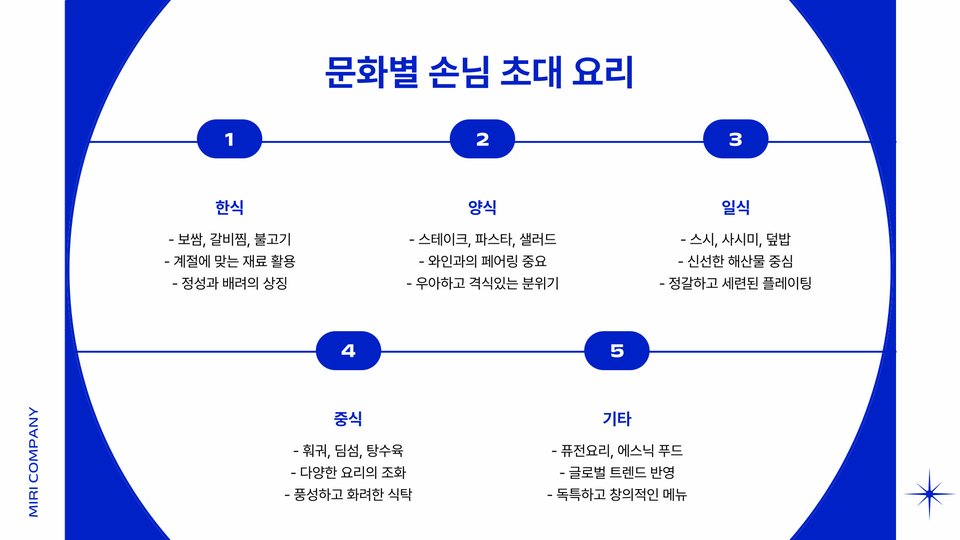 문화별 손님 초대 요리

1

한식
- 보쌈, 갈비찜, 불고기
- 계절에 맞는 재료 활용
- 정성과 배려의 상징

2

양식
- 스테이크, 파스타, 샐러드
- 와인과의 페어링 중요
- 우아하고 격식있는 분위기

3

일식
- 스시, 사시미, 덮밥
- 신선한 해산물 중심
- 정갈하고 세련된 플레이팅

4

중식
- 훠궈, 딤섬, 탕수육
- 다양한 요리의 조화
- 풍성하고 화려한 식탁

5

기타
- 퓨전요리, 에스닉 푸드
- 글로벌 트렌드 반영
- 독특하고 창의적인 메뉴

MIRI COMPANY